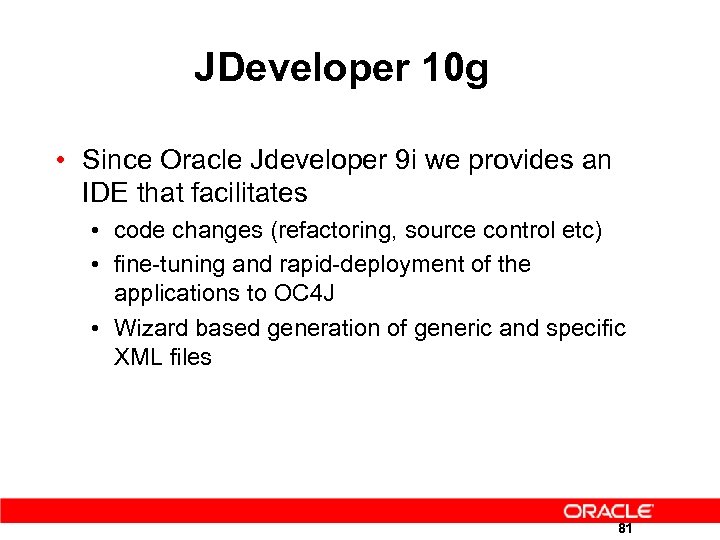 JDeveloper 10g

• Since Oracle Jdeveloper 9i we provides an IDE that facilitates
  • code changes (refactoring, source control etc)
  • fine-tuning and rapid-deployment of the applications to OC4J
  • Wizard based generation of generic and specific XML files

ORACLE

81